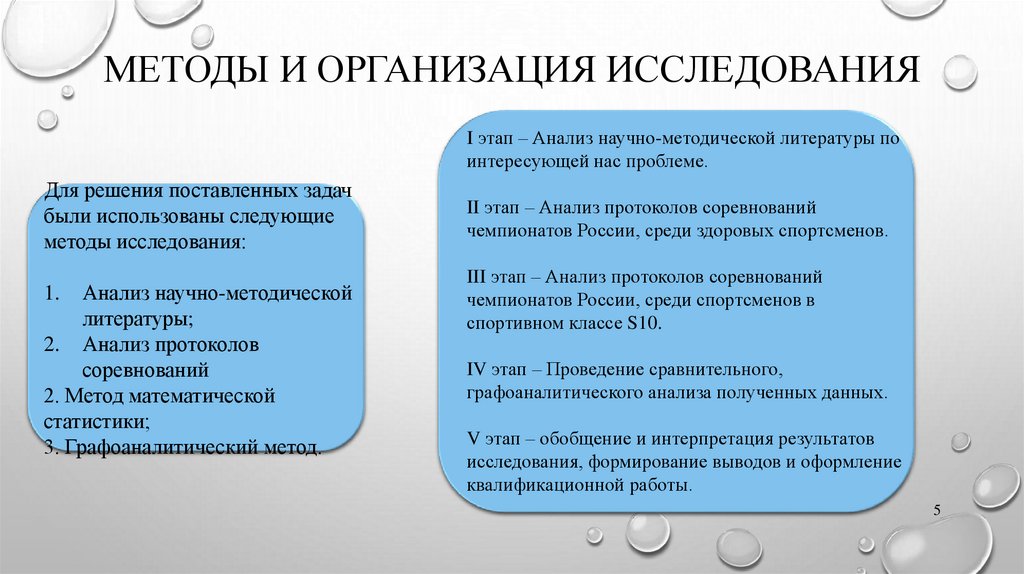 МЕТОДЫ И ОРГАНИЗАЦИЯ ИССЛЕДОВАНИЯ

Для решения поставленных задач были использованы следующие методы исследования:

1. Анализ научно-методической литературы;
2. Анализ протоколов соревнований
2. Метод математической статистики;
3. Графоаналитический метод.

I этап – Анализ научно-методической литературы по интересующей нас проблеме.

II этап – Анализ протоколов соревнований чемпионатов России, среди здоровых спортсменов.

III этап – Анализ протоколов соревнований чемпионатов России, среди спортсменов в спортивном классе S10.

IV этап – Проведение сравнительного, графоаналитического анализа полученных данных.

V этап – обобщение и интерпретация результатов исследования, формирование выводов и оформление квалификационной работы.

5